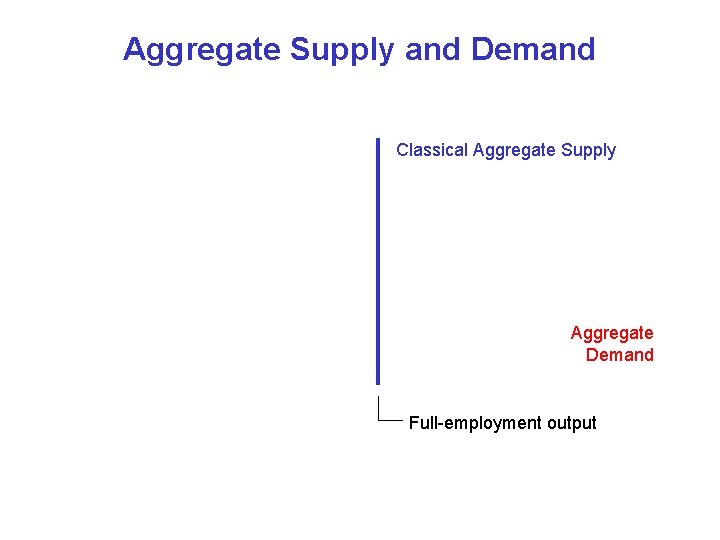 Aggregate Supply and Demand

Classical Aggregate Supply

Aggregate Demand

Full-employment output